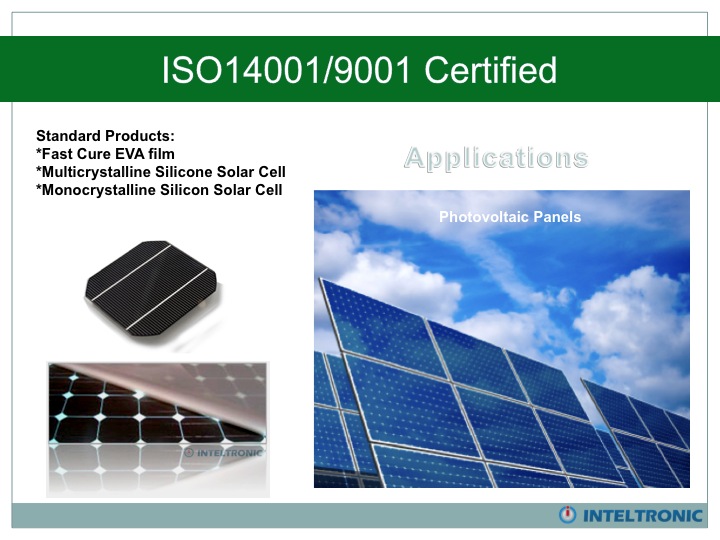 ISO14001/9001 Certified

Standard Products:
*Fast Cure EVA film
*Multicrystalline Silicone Solar Cell
*Monocrystalline Silicon Solar Cell

Applications

Photovoltaic Panels

INTELTRONIC

INTELTRONIC